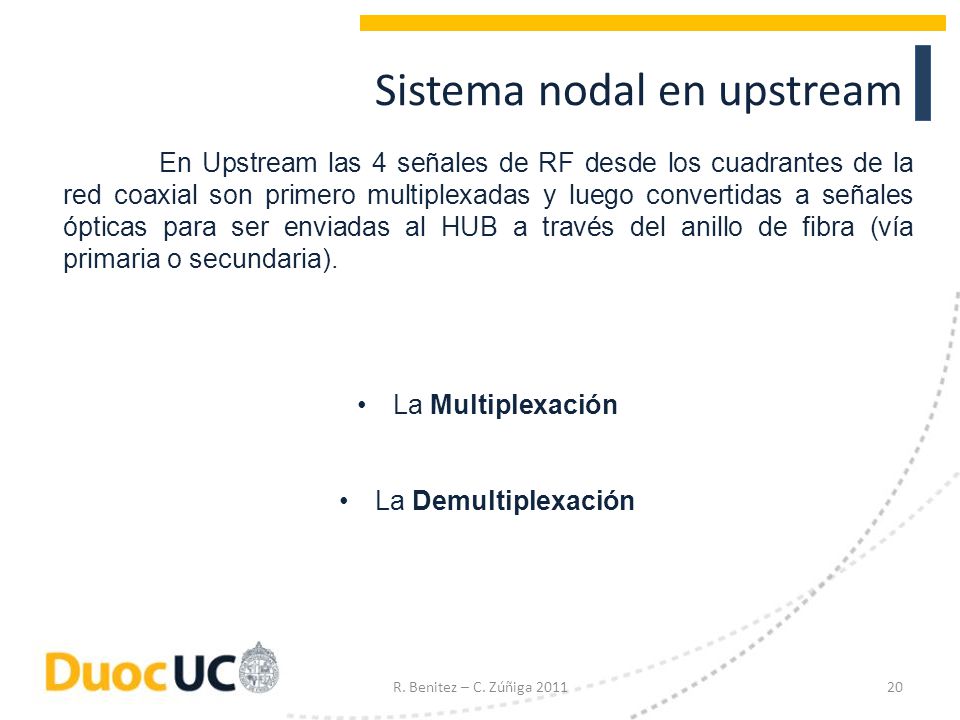 Sistema nodal en upstream

En Upstream las 4 señales de RF desde los cuadrantes de la red coaxial son primero multiplexadas y luego convertidas a señales ópticas para ser enviadas al HUB a través del anillo de fibra (vía primaria o secundaria).

• La **Multiplexación**

• La **Demultiplexación**

DuocUC

R. Benitez – C. Zúñiga 2011

20